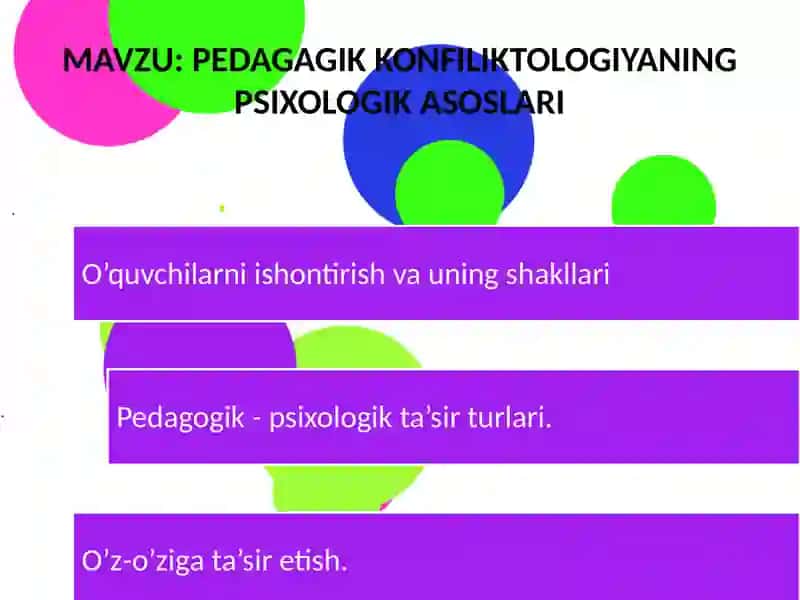 MAVZU: PEDAGAGIK KONFILIKTOLOGIYANING PSIXOLOGIK ASOSLARI

O’quvchilarni ishontirish va uning shakllari

Pedagogik - psixologik ta’sir turlari.

O’z-o’ziga ta’sir etish.